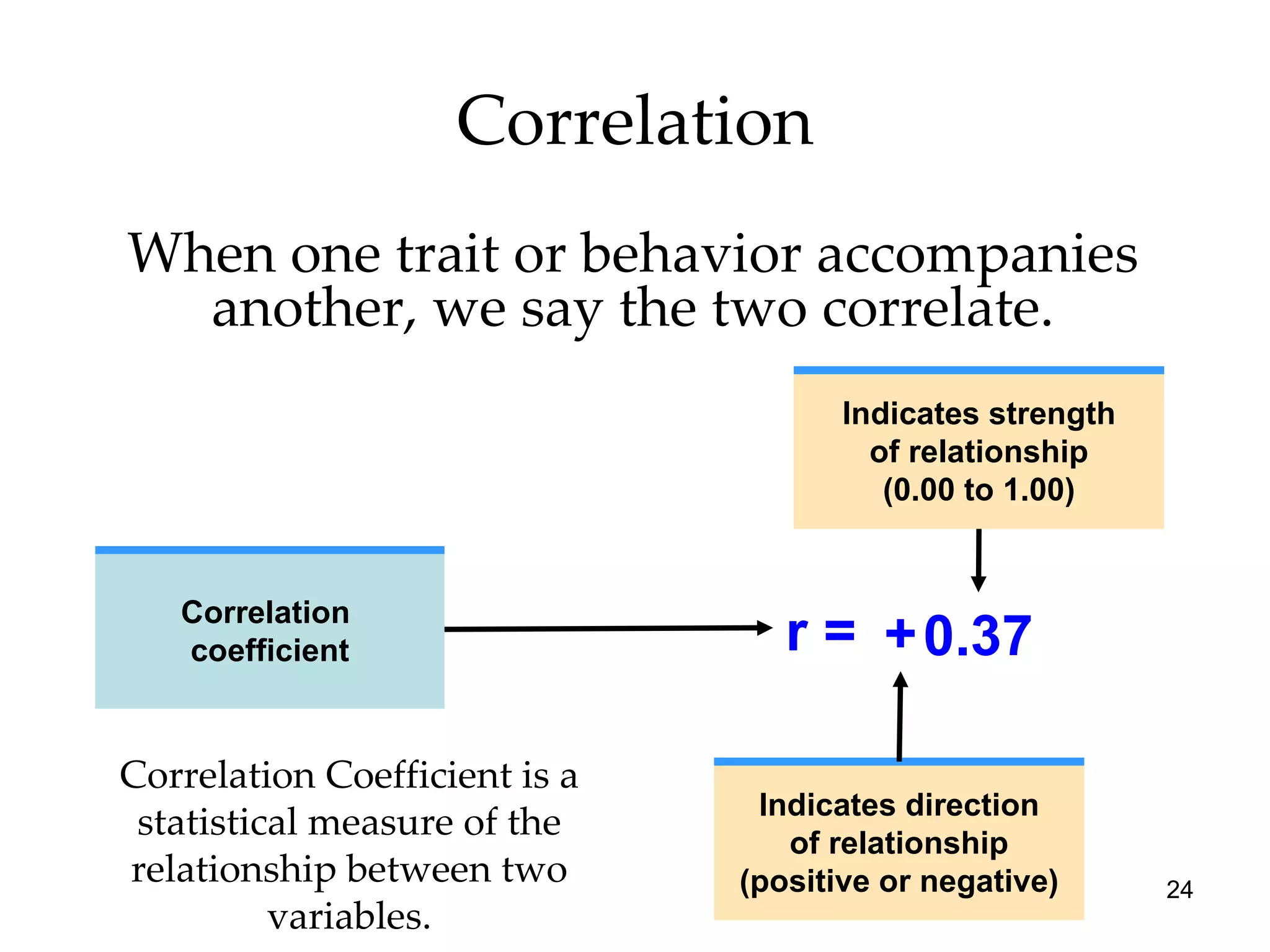 Correlation

When one trait or behavior accompanies another, we say the two correlate.

Indicates strength of relationship (0.00 to 1.00)

Correlation coefficient

$r = +0.37$

Correlation Coefficient is a statistical measure of the relationship between two variables.

Indicates direction of relationship (positive or negative)

24